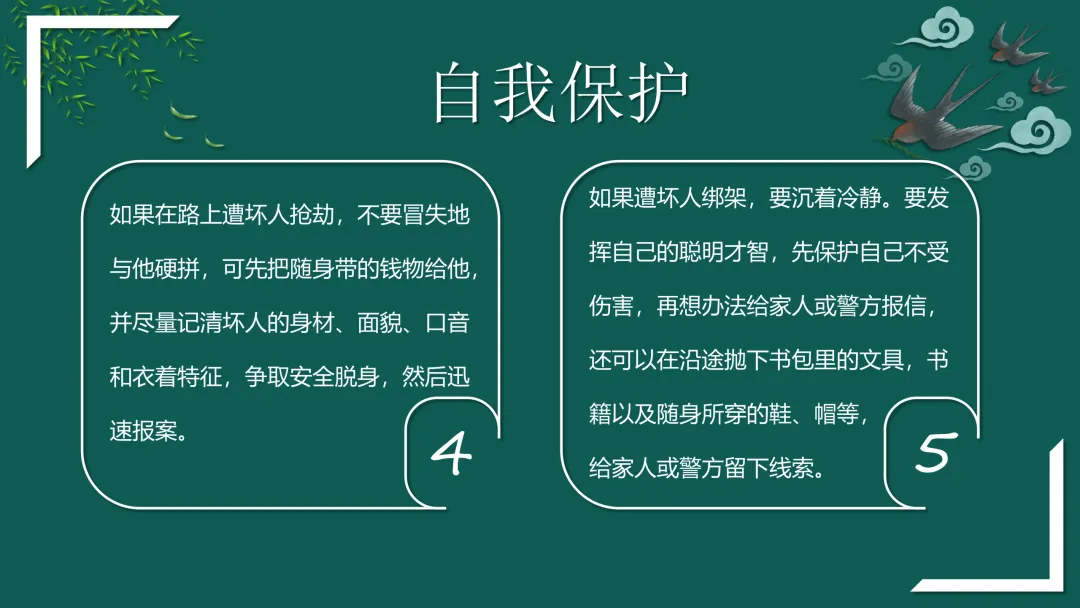 自我保护

如果在路上遭坏人抢劫，不要冒失地与他硬拼，可先把随身带的钱物给他，并尽量记清坏人的身材、面貌、口音和衣着特征，争取安全脱身，然后迅速报案。

4

如果遭坏人绑架，要沉着冷静。要发挥自己的聪明才智，先保护自己不受伤害，再想办法给家人或警方报信，还可以在沿途抛下书包里的文具，书籍以及随身所穿的鞋、帽等，给家人或警方留下线索。

5